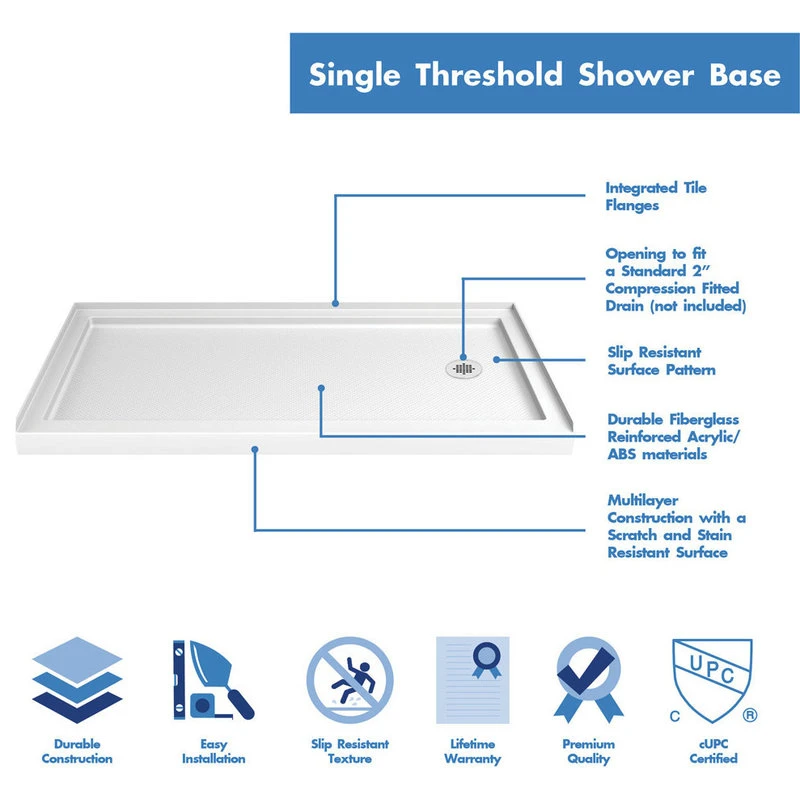 Single Threshold Shower Base

Integrated Tile Flanges

Opening to fit a Standard 2" Compression Fitted Drain (not included)

Slip Resistant Surface Pattern

Durable Fiberglass Reinforced Acrylic/ ABS materials

Multilayer Construction with a Scratch and Stain Resistant Surface

Durable Construction

Easy Installation

Slip Resistant Texture

Lifetime Warranty

Premium Quality

UPC
C ®

cUPC Certified